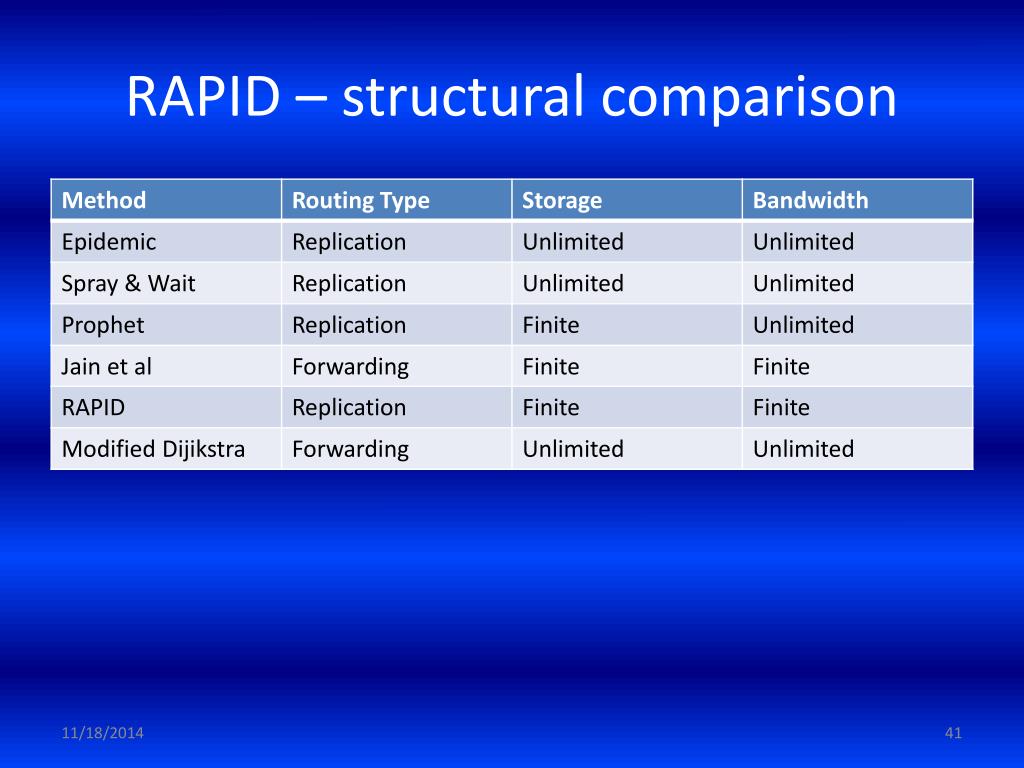 RAPID – structural comparison

| Method | Routing Type | Storage | Bandwidth |
|---|---|---|---|
| Epidemic | Replication | Unlimited | Unlimited |
| Spray & Wait | Replication | Unlimited | Unlimited |
| Prophet | Replication | Finite | Unlimited |
| Jain et al | Forwarding | Finite | Finite |
| RAPID | Replication | Finite | Finite |
| Modified Dijikstra | Forwarding | Unlimited | Unlimited |

11/18/2014

41